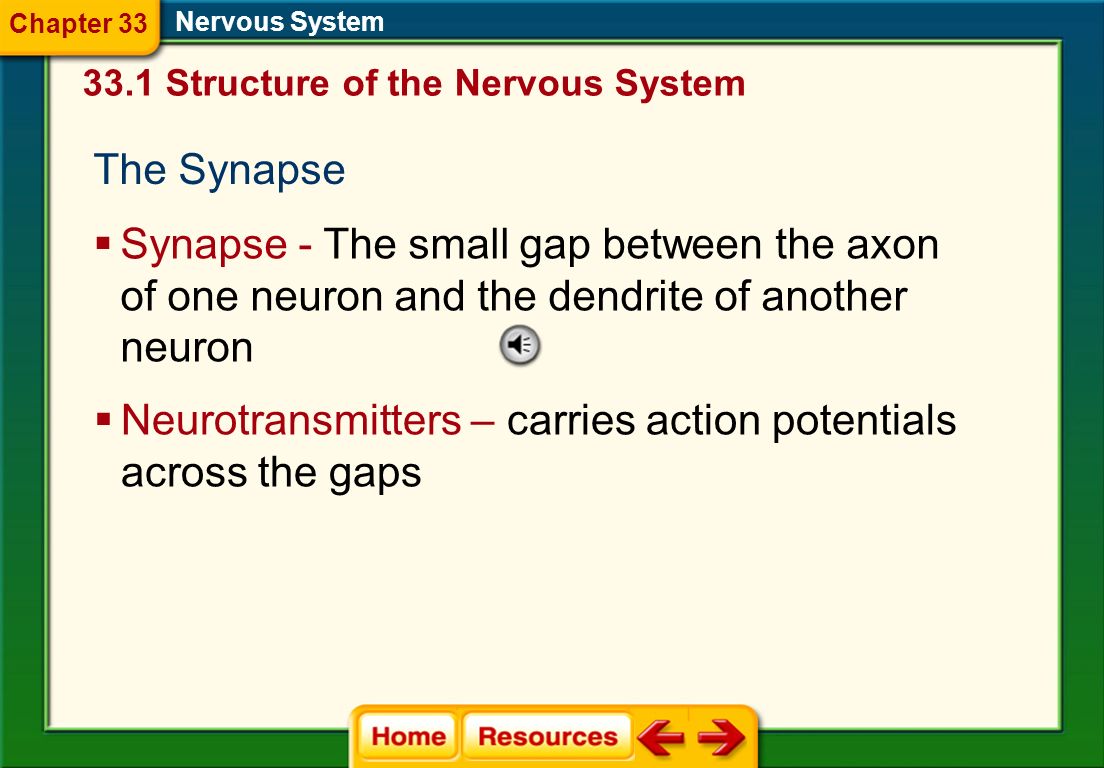 Chapter 33 Nervous System

33.1 Structure of the Nervous System

The Synapse

▪ Synapse - The small gap between the axon of one neuron and the dendrite of another neuron

▪ Neurotransmitters – carries action potentials across the gaps

Home Resources